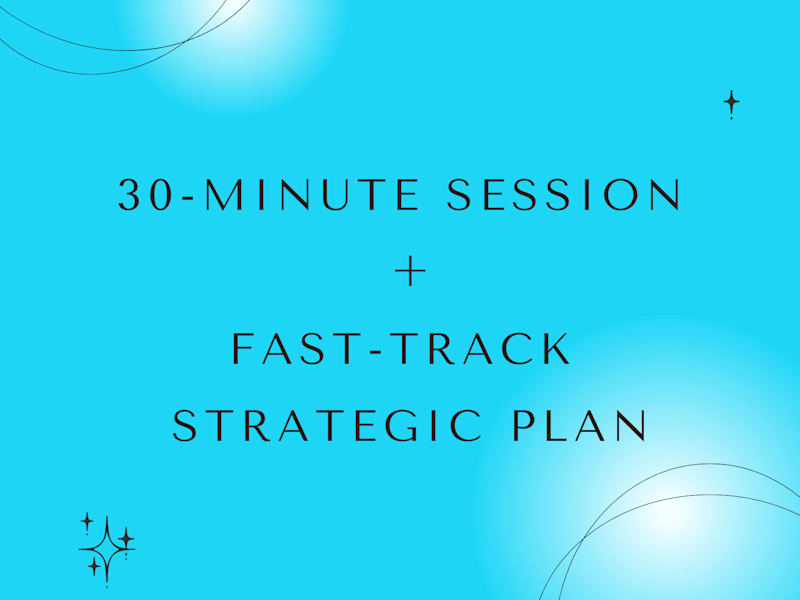 30-MINUTE SESSION

+

FAST-TRACK
STRATEGIC PLAN